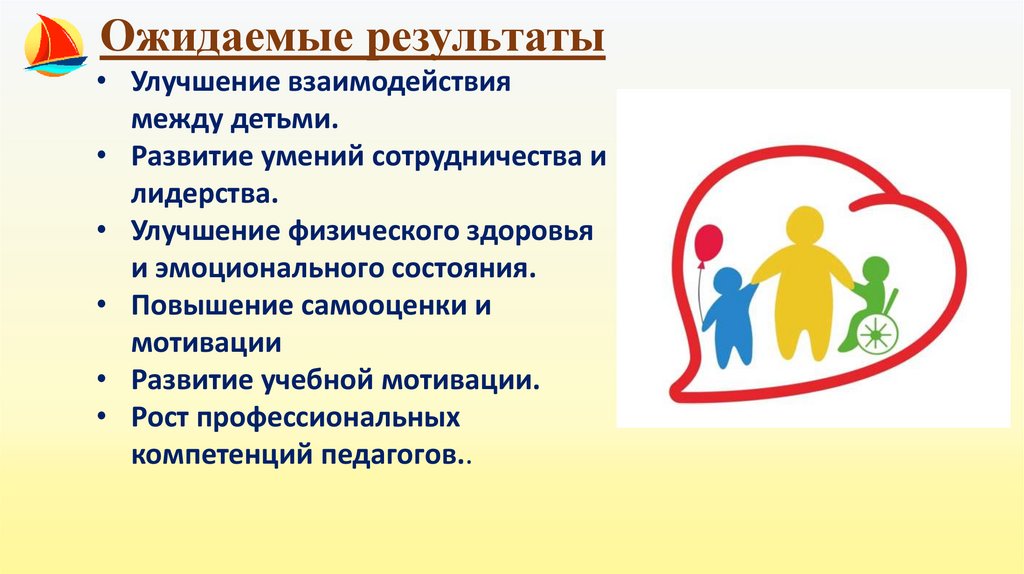 Ожидаемые результаты

• Улучшение взаимодействия между детьми.
• Развитие умений сотрудничества и лидерства.
• Улучшение физического здоровья и эмоционального состояния.
• Повышение самооценки и мотивации
• Развитие учебной мотивации.
• Рост профессиональных компетенций педагогов..